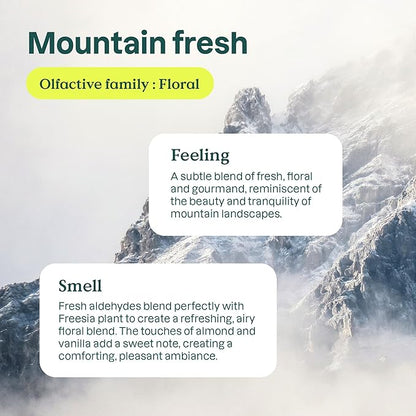 Mountain fresh

Olfactive family : Floral

Feeling

A subtle blend of fresh, floral and gourmand, reminiscent of the beauty and tranquility of mountain landscapes.

Smell

Fresh aldehydes blend perfectly with Freesia plant to create a refreshing, airy floral blend. The touches of almond and vanilla add a sweet note, creating a comforting, pleasant ambiance.